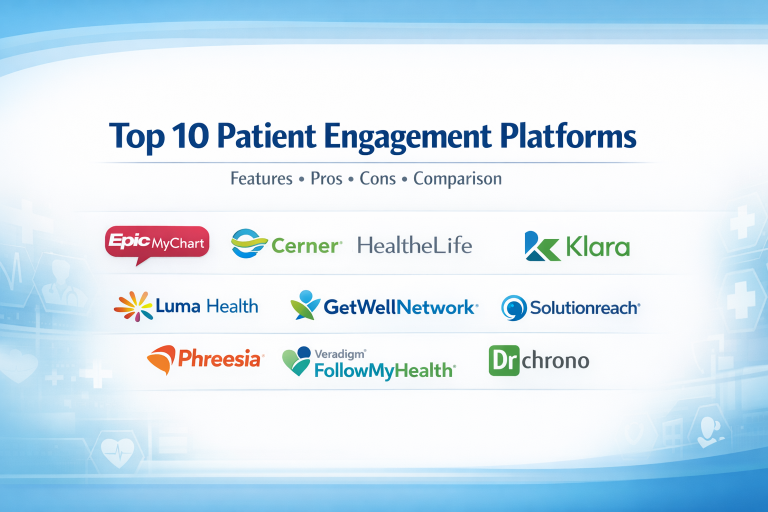 Top 10 Patient Engagement Platforms

Features • Pros • Cons • Comparison

Epic MyChart
Cerner HealtheLife
Klara
Luma Health
GetWellNetwork
Solutionreach
Phreesia
Veradigm FollowMyHealth
Dr chrono